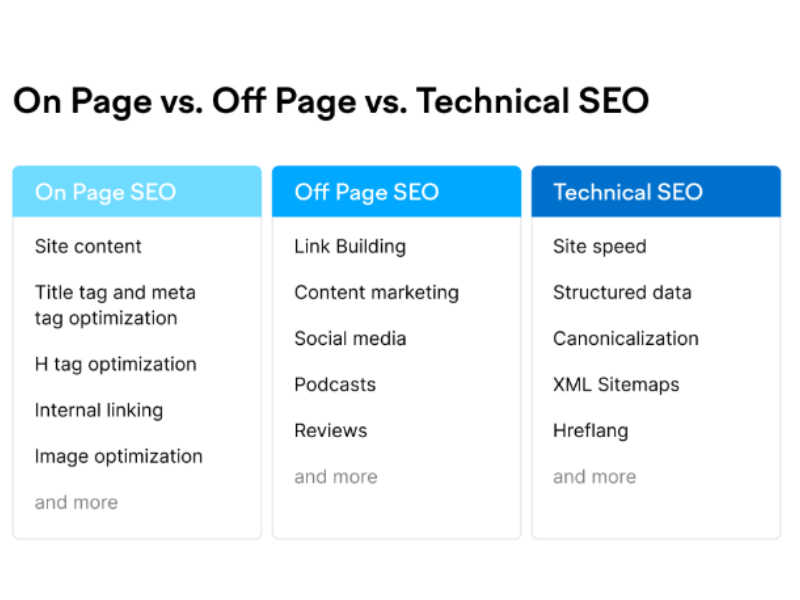 On Page vs. Off Page vs. Technical SEO

On Page SEO

Site content

Title tag and meta tag optimization

H tag optimization

Internal linking

Image optimization

and more

Off Page SEO

Link Building

Content marketing

Social media

Podcasts

Reviews

and more

Technical SEO

Site speed

Structured data

Canonicalization

XML Sitemaps

Hreflang

and more